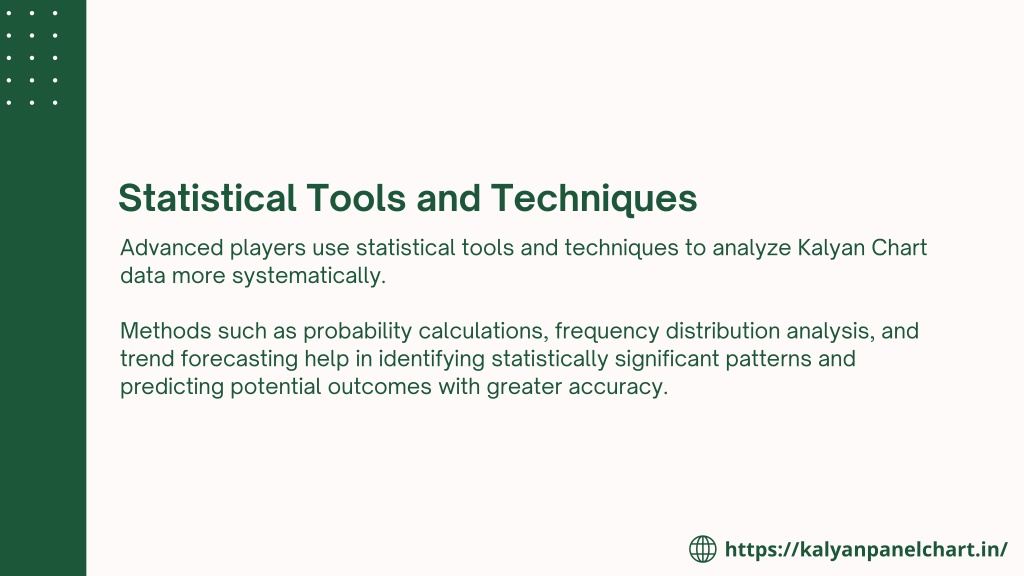 Statistical Tools and Techniques

Advanced players use statistical tools and techniques to analyze Kalyan Chart data more systematically.

Methods such as probability calculations, frequency distribution analysis, and trend forecasting help in identifying statistically significant patterns and predicting potential outcomes with greater accuracy.

https://kalyanpanelchart.in/